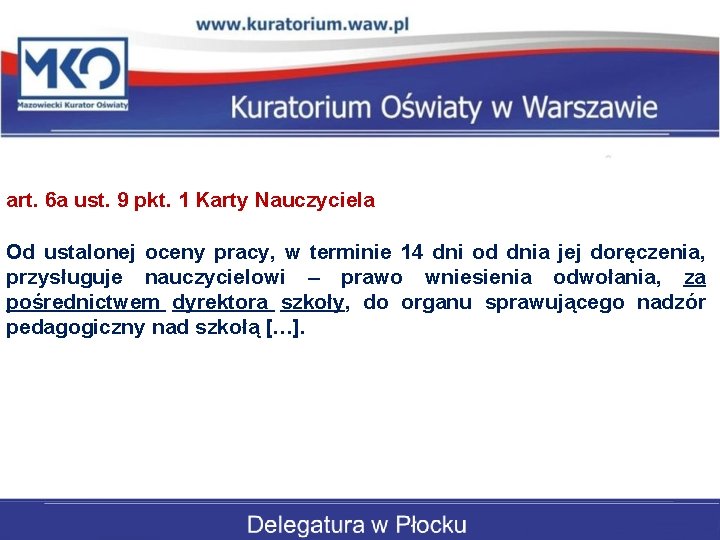 www.kuratorium.waw.pl

MKO
Mazowiecki Kurator Oświaty

Kuratorium Oświaty w Warszawie

art. 6a ust. 9 pkt. 1 Karty Nauczyciela

Od ustalonej oceny pracy, w terminie 14 dni od dnia jej doręczenia, przysługuje nauczycielowi – prawo wniesienia odwołania, za pośrednictwem dyrektora szkoły, do organu sprawującego nadzór pedagogiczny nad szkołą […].

Delegatura w Płocku